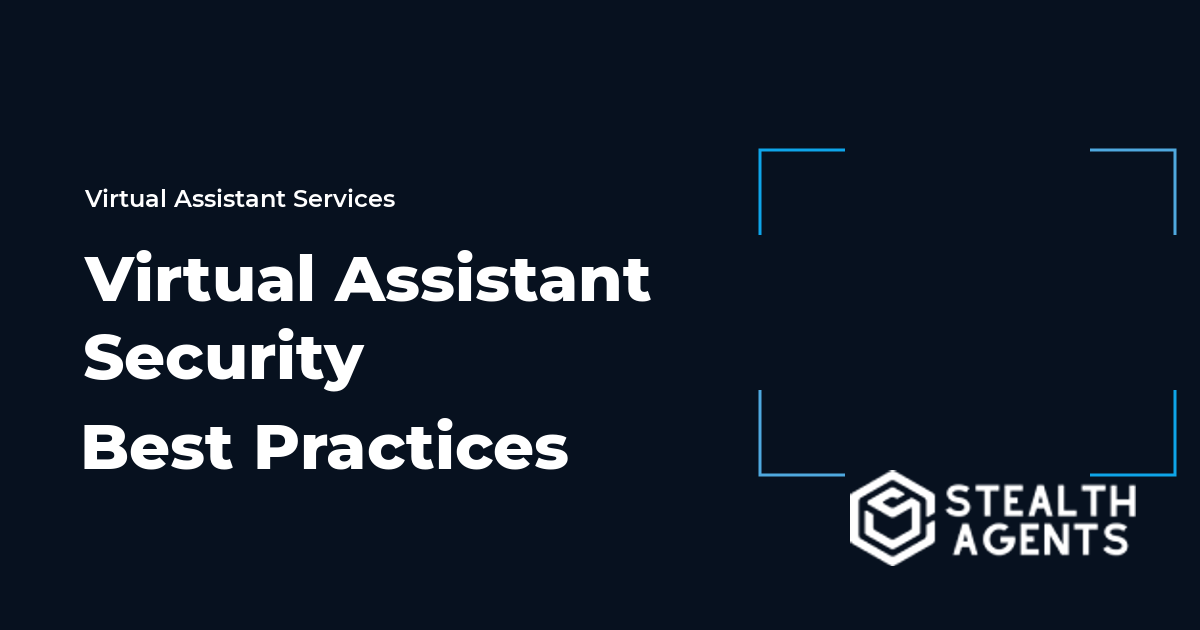 Virtual Assistant Services

Virtual Assistant Security

Best Practices

STEALTH AGENTS